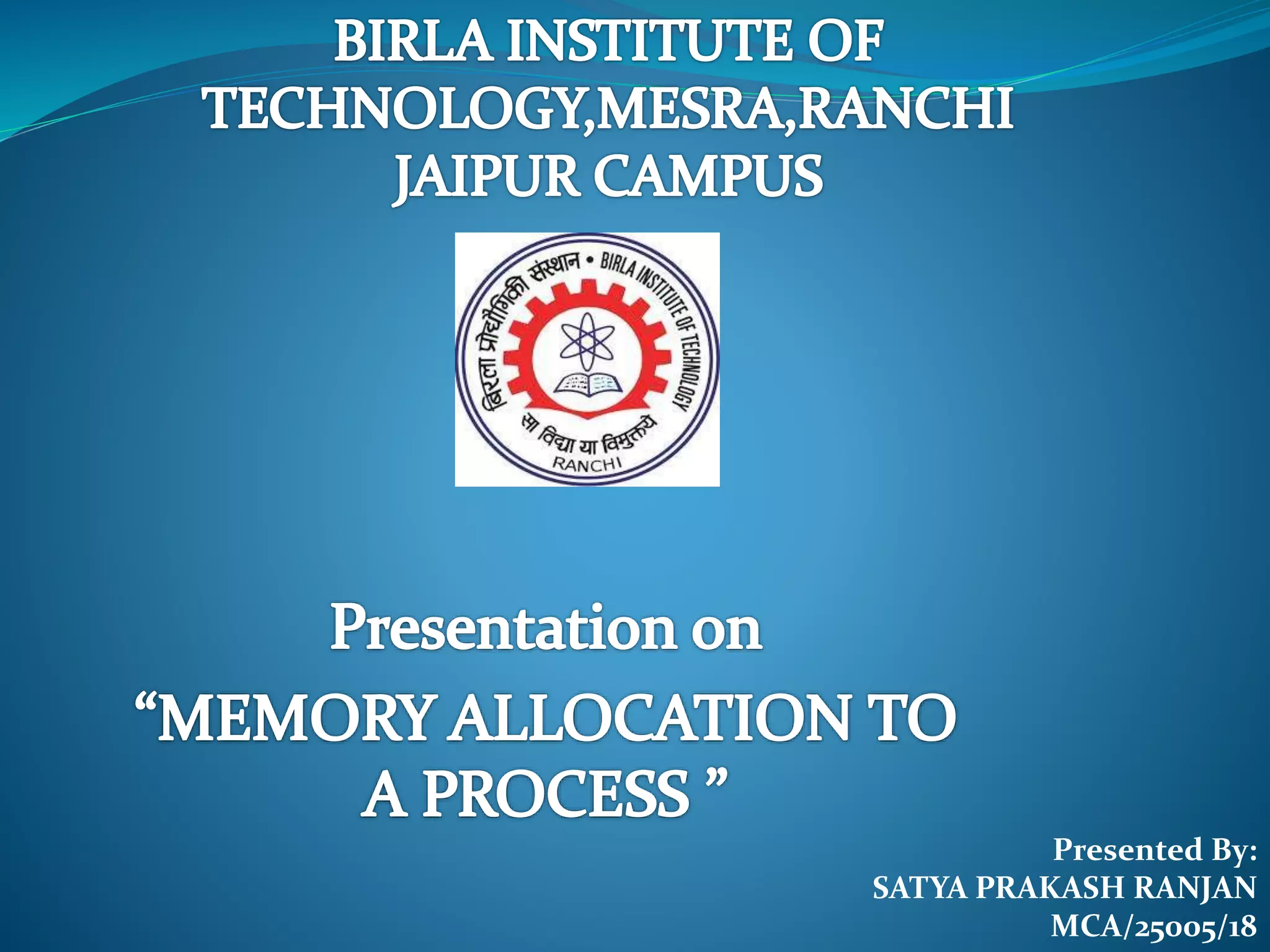 BIRLA INSTITUTE OF TECHNOLOGY,MESRA,RANCHI JAIPUR CAMPUS

बिरला प्रौद्योगिकी संस्थान • BIRLA INSTITUTE OF TECHNOLOGY

सा विद्या या विमुक्तये

RANCHI

Presentation on

“MEMORY ALLOCATION TO A PROCESS ”

Presented By:
SATYA PRAKASH RANJAN
MCA/25005/18